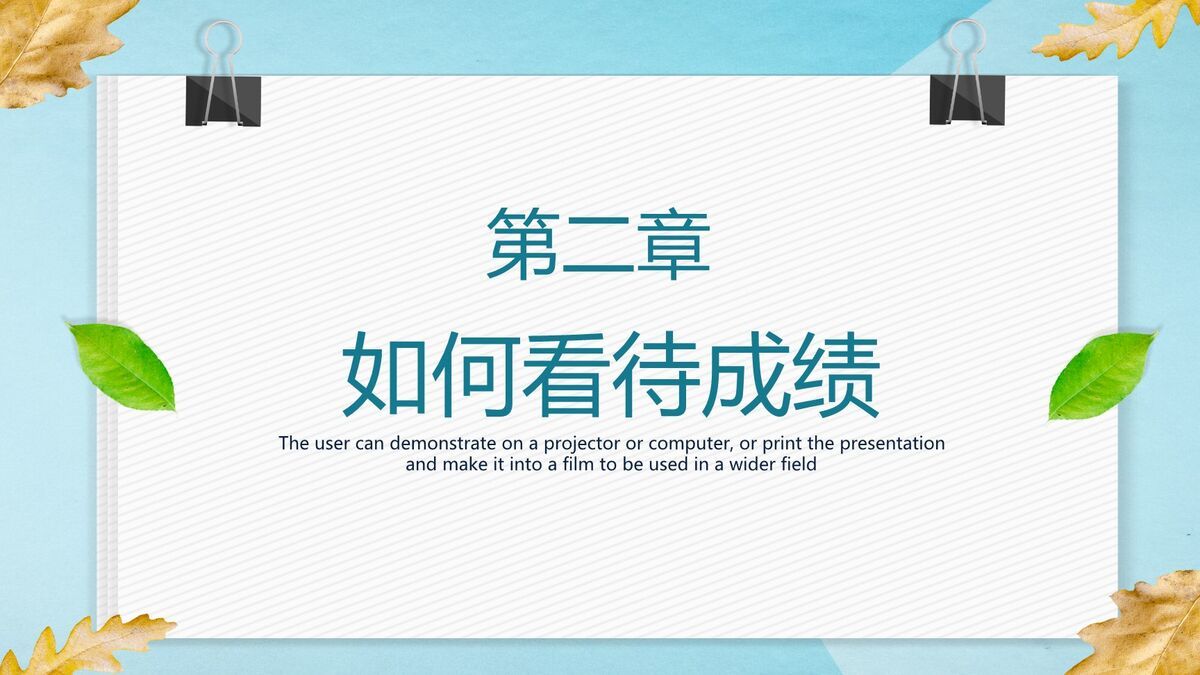 第二章

如何看待成绩

The user can demonstrate on a projector or computer, or print the presentation and make it into a film to be used in a wider field